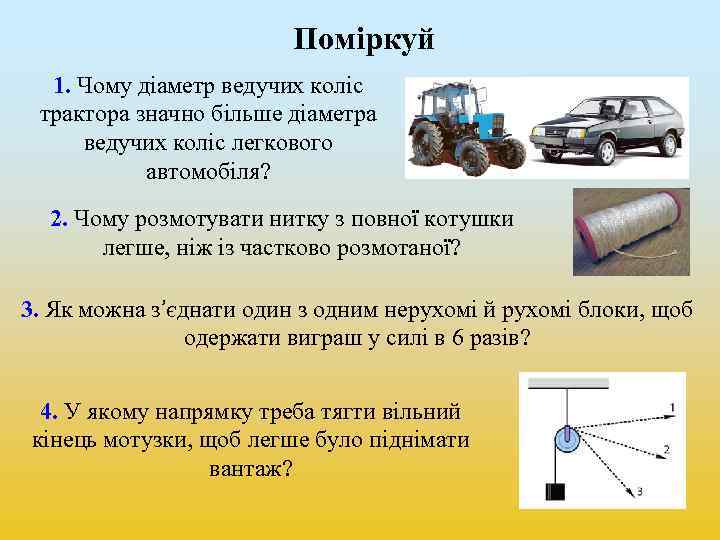 Поміркуй

1. Чому діаметр ведучих коліс трактора значно більше діаметра ведучих коліс легкового автомобіля?

2. Чому розмотувати нитку з повної котушки легше, ніж із частково розмотаної?

3. Як можна з'єднати один з одним нерухомі й рухомі блоки, щоб одержати виграш у силі в 6 разів?

4. У якому напрямку треба тягти вільний кінець мотузки, щоб легше було піднімати вантаж?

1

2

3